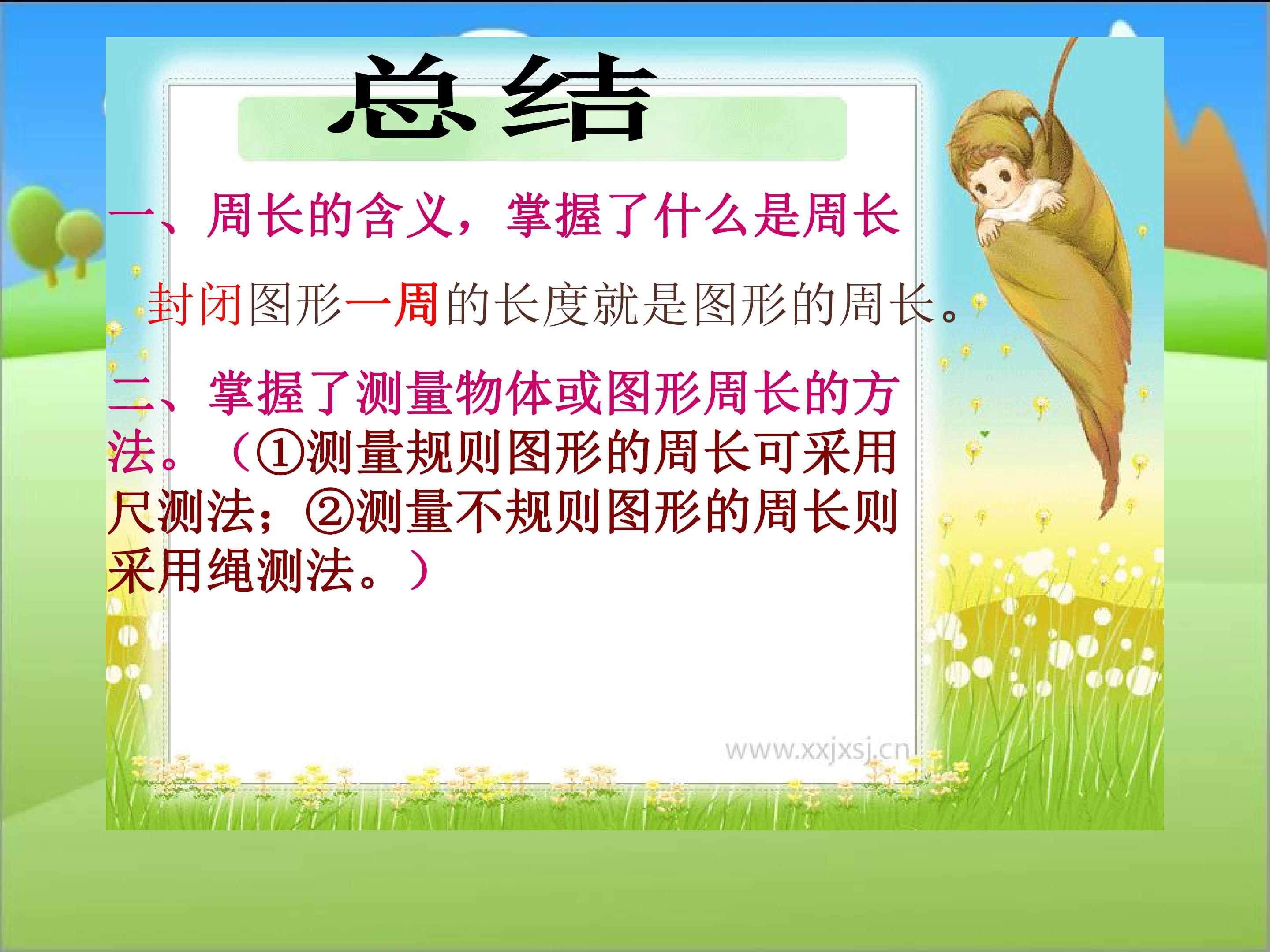 总结

一、周长的含义，掌握了什么是周长

封闭图形一周的长度就是图形的周长。

二、掌握了测量物体或图形周长的方法。（①测量规则图形的周长可采用尺测法；②测量不规则图形的周长则采用绳测法。）

www.xxjxsj.cn